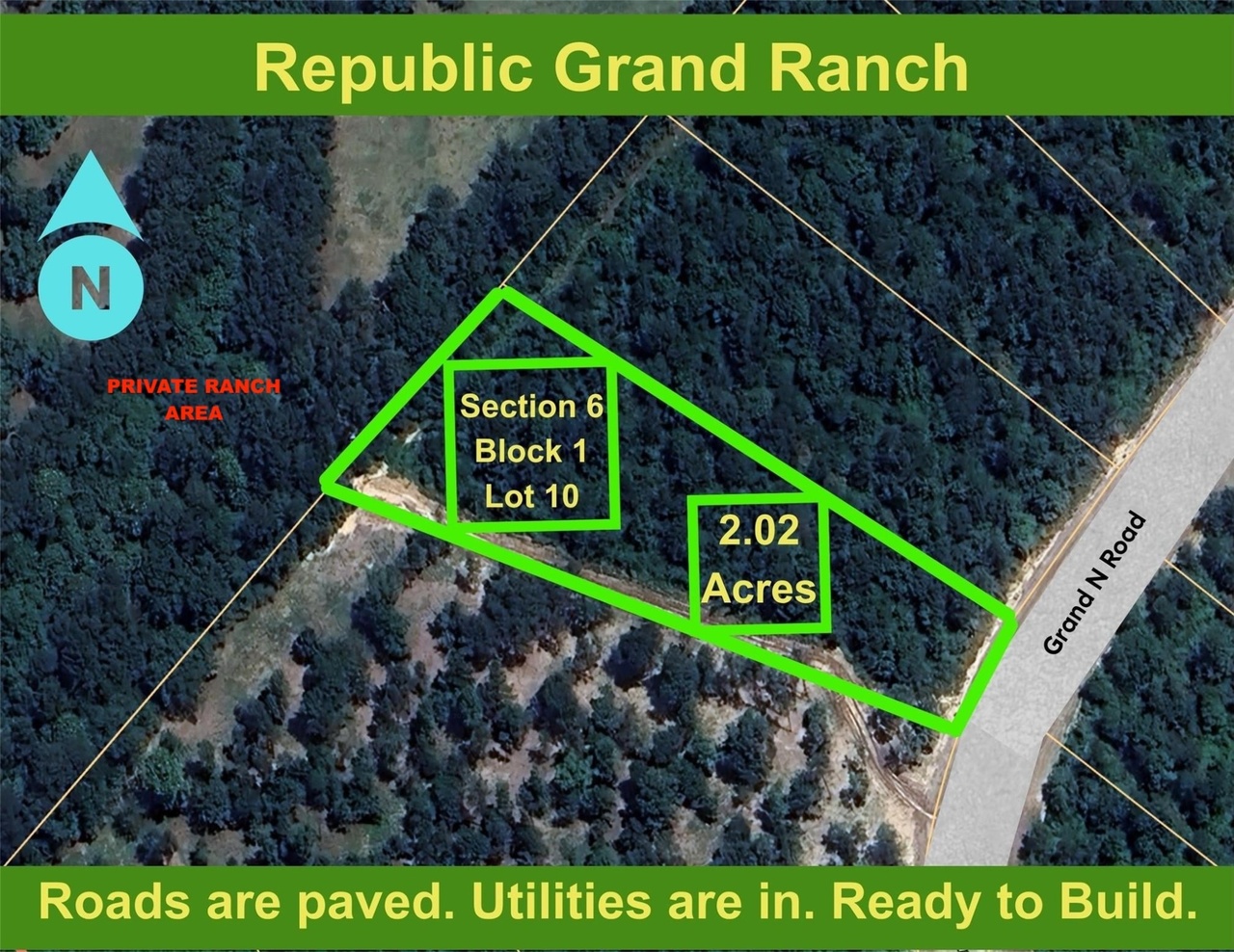 Republic Grand Ranch

N

PRIVATE RANCH AREA

Section 6
Block 1
Lot 10

2.02
Acres

Grand N Road

Roads are paved. Utilities are in. Ready to Build.